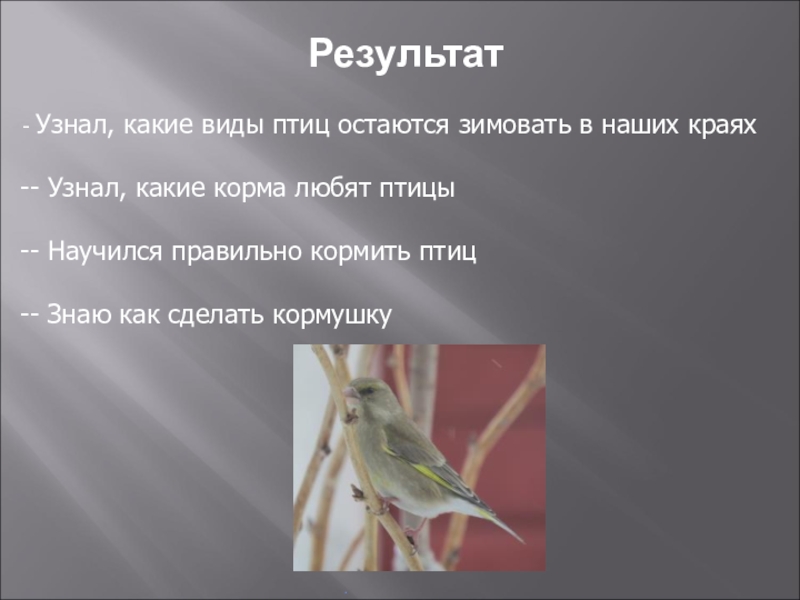 Результат

- Узнал, какие виды птиц остаются зимовать в наших краях

-- Узнал, какие корма любят птицы

-- Научился правильно кормить птиц

-- Знаю как сделать кормушку